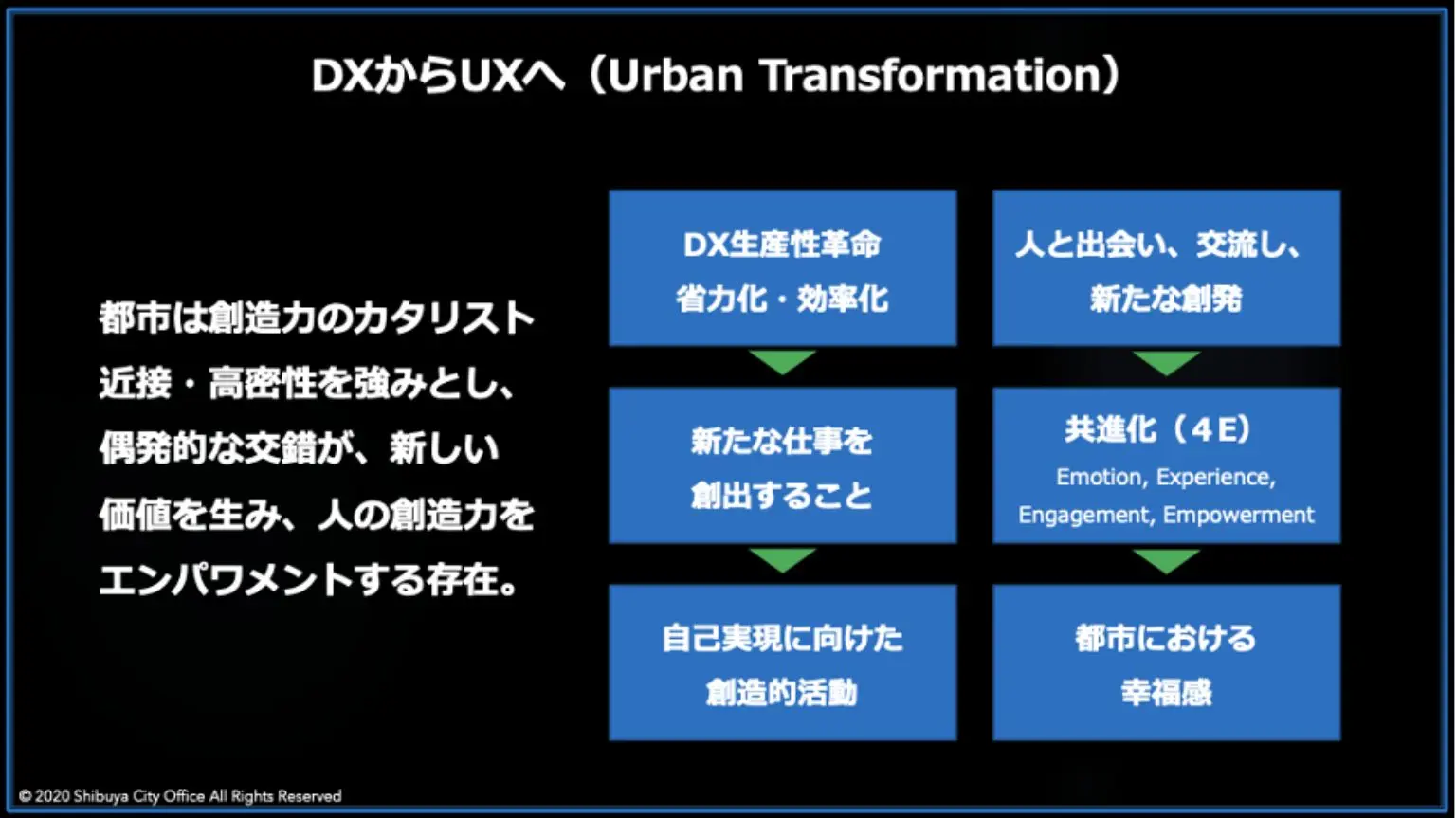 DXからUXへ（Urban Transformation）

都市は創造力のカタリスト
近接・高密性を強みとし、
偶発的な交錯が、新しい
価値を生み、人の創造力を
エンパワメントする存在。

DX生産性革命
省力化・効率化

新たな仕事を
創出すること

自己実現に向けた
創造的活動

人と出会い、交流し、
新たな創発

共進化（4E）
Emotion, Experience,
Engagement, Empowerment

都市における
幸福感

© 2020 Shibuya City Office All Rights Reserved